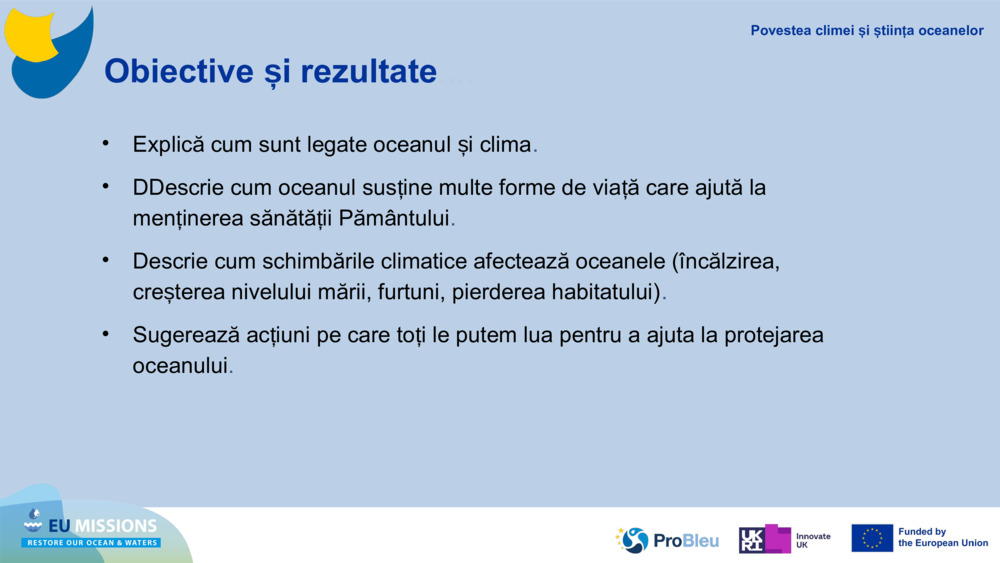 Povestea climei și știința oceanelor

Obiective și rezultate

• Explică cum sunt legate oceanul și clima.

• DDescrie cum oceanul susține multe forme de viață care ajută la menținerea sănătății Pământului.

• Descrie cum schimbările climatice afectează oceanele (încălzirea, creșterea nivelului mării, furtuni, pierderea habitatului).

• Sugerează acțiuni pe care toți le putem lua pentru a ajuta la protejarea oceanului.

EU MISSIONS
RESTORE OUR OCEAN & WATERS

ProBleu

UKRI Innovate UK

Funded by the European Union